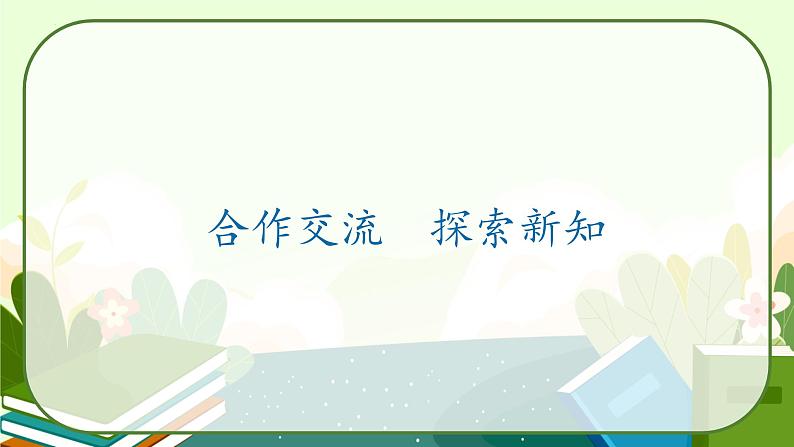 合作交流　探索新知